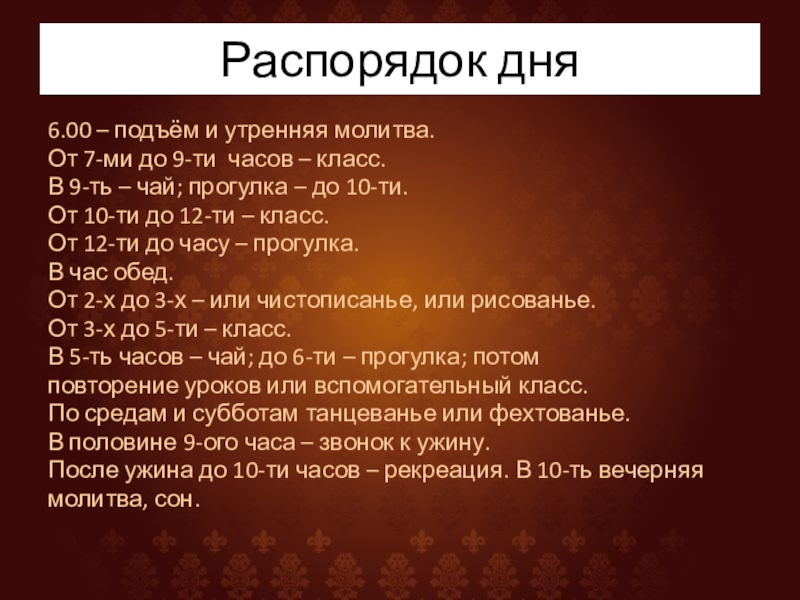 Распорядок дня

6.00 – подъём и утренняя молитва.
От 7-ми до 9-ти часов – класс.
В 9-ть – чай; прогулка – до 10-ти.
От 10-ти до 12-ти – класс.
От 12-ти до часу – прогулка.
В час обед.
От 2-х до 3-х – или чистописанье, или рисованье.
От 3-х до 5-ти – класс.
В 5-ть часов – чай; до 6-ти – прогулка; потом повторение уроков или вспомогательный класс.
По средам и субботам танцеванье или фехтованье.
В половине 9-ого часа – звонок к ужину.
После ужина до 10-ти часов – рекреация. В 10-ть вечерняя молитва, сон.